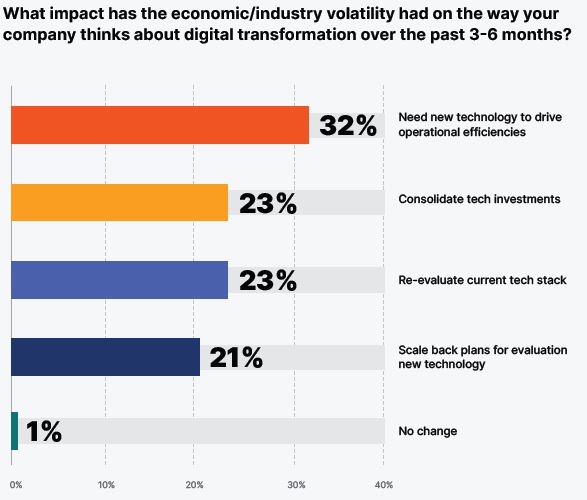 What impact has the economic/industry volatility had on the way your company thinks about digital transformation over the past 3-6 months?

32% Need new technology to drive operational efficiencies

23% Consolidate tech investments

23% Re-evaluate current tech stack

21% Scale back plans for evaluation new technology

1% No change

0% 10% 20% 30% 40%